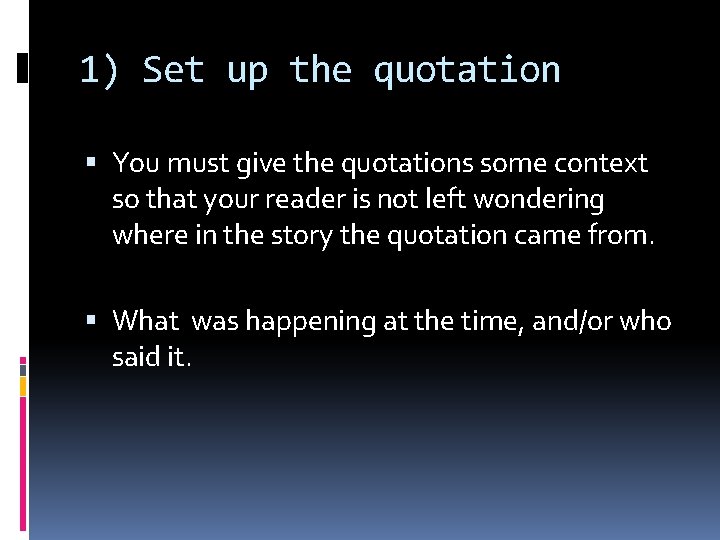 1) Set up the quotation

▪ You must give the quotations some context so that your reader is not left wondering where in the story the quotation came from.

▪ What was happening at the time, and/or who said it.